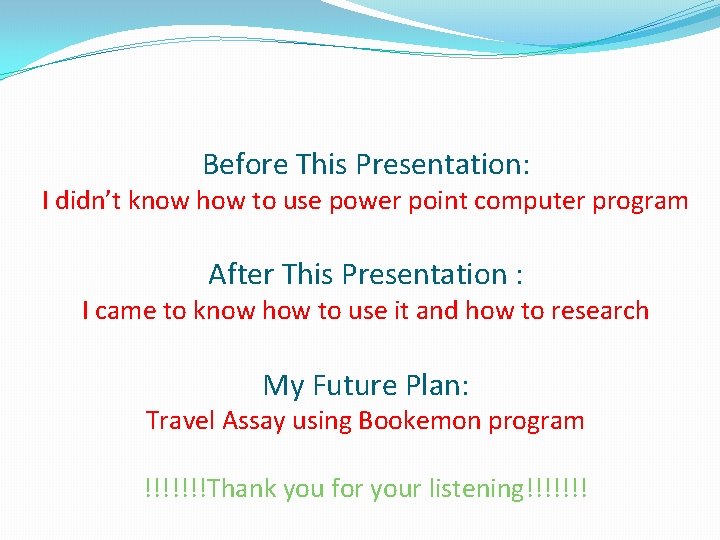 Before This Presentation:
I didn't know how to use power point computer program

After This Presentation :
I came to know how to use it and how to research

My Future Plan:
Travel Assay using Bookemon program

!!!!!!!Thank you for your listening!!!!!!!